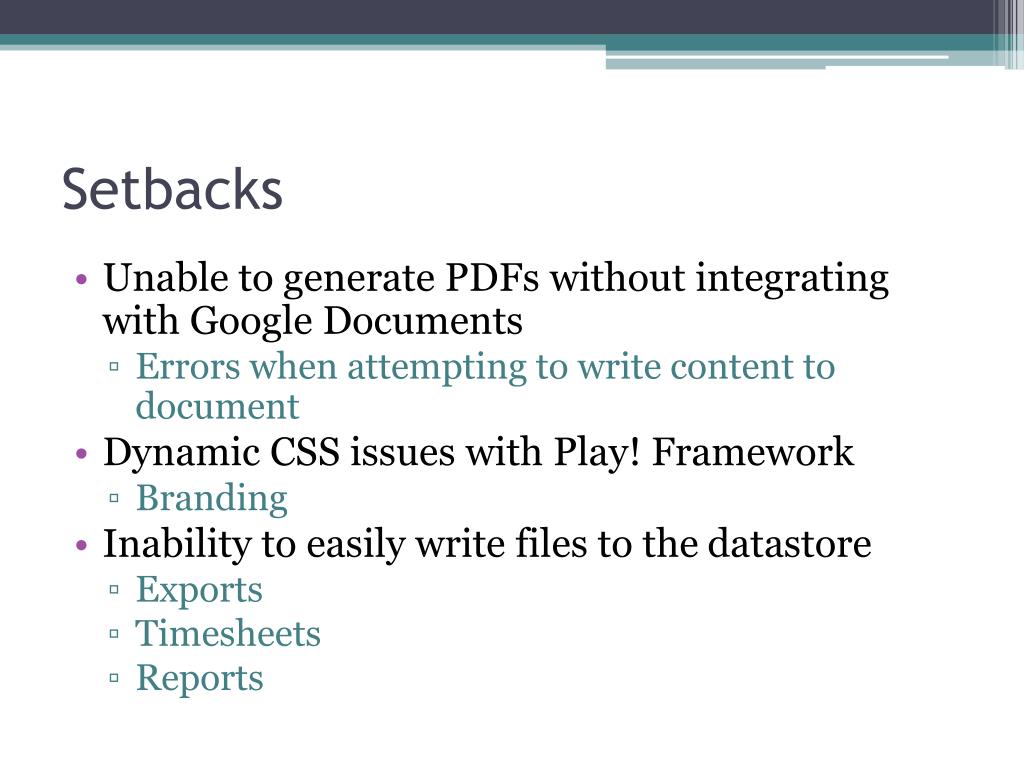 Setbacks

• Unable to generate PDFs without integrating with Google Documents
▫ Errors when attempting to write content to document
• Dynamic CSS issues with Play! Framework
▫ Branding
• Inability to easily write files to the datastore
▫ Exports
▫ Timesheets
▫ Reports